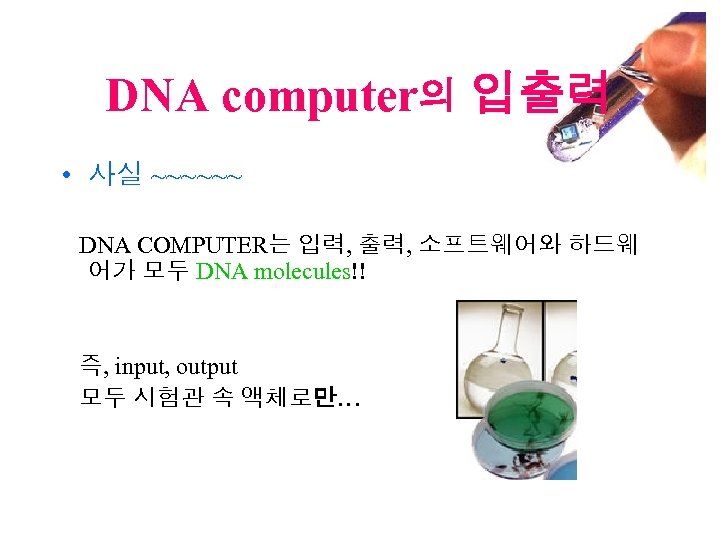 DNA computer의 입출력

• 사실 ~~~~~~

DNA COMPUTER는 입력, 출력, 소프트웨어와 하드웨어가 모두 DNA molecules!!

즉, input, output
모두 시험관 속 액체로만…